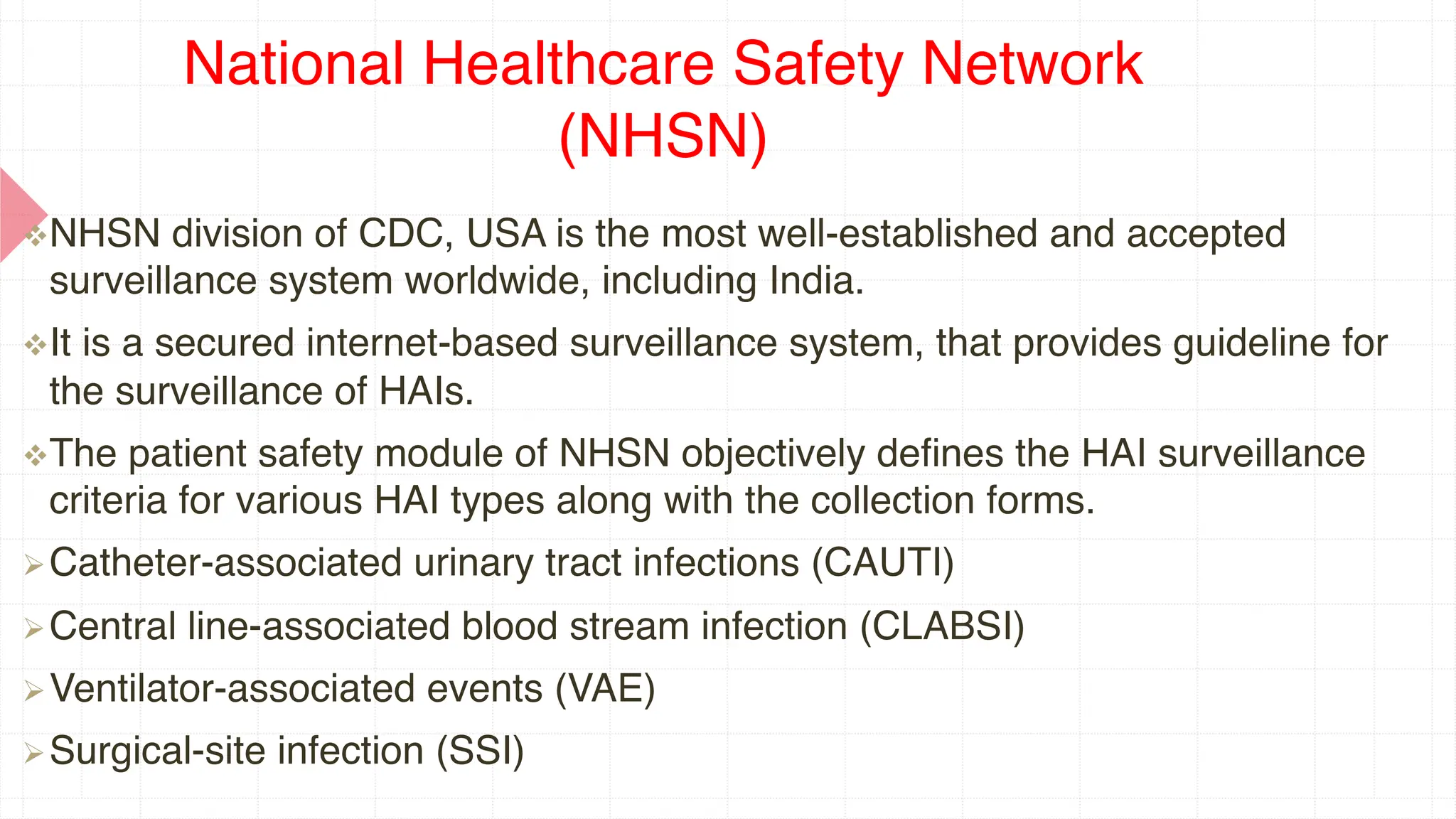 National Healthcare Safety Network (NHSN)

❖NHSN division of CDC, USA is the most well-established and accepted surveillance system worldwide, including India.

❖It is a secured internet-based surveillance system, that provides guideline for the surveillance of HAIs.

❖The patient safety module of NHSN objectively defines the HAI surveillance criteria for various HAI types along with the collection forms.

➢Catheter-associated urinary tract infections (CAUTI)

➢Central line-associated blood stream infection (CLABSI)

➢Ventilator-associated events (VAE)

➢Surgical-site infection (SSI)